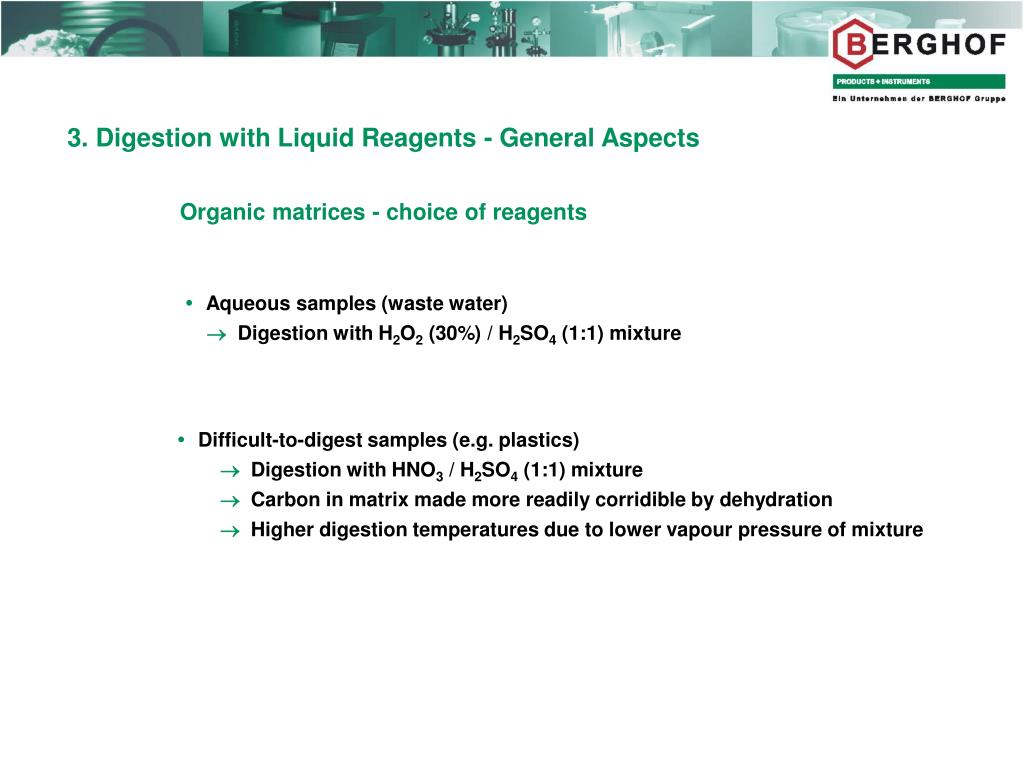 BERGHOF
PRODUCTS + INSTRUMENTS
Ein Unternehmen der BERGHOF Gruppe

3. Digestion with Liquid Reagents - General Aspects

Organic matrices - choice of reagents

• Aqueous samples (waste water)
→ Digestion with $H_2O_2$ (30%) / $H_2SO_4$ (1:1) mixture

• Difficult-to-digest samples (e.g. plastics)
→ Digestion with $HNO_3$ / $H_2SO_4$ (1:1) mixture
→ Carbon in matrix made more readily corridible by dehydration
→ Higher digestion temperatures due to lower vapour pressure of mixture